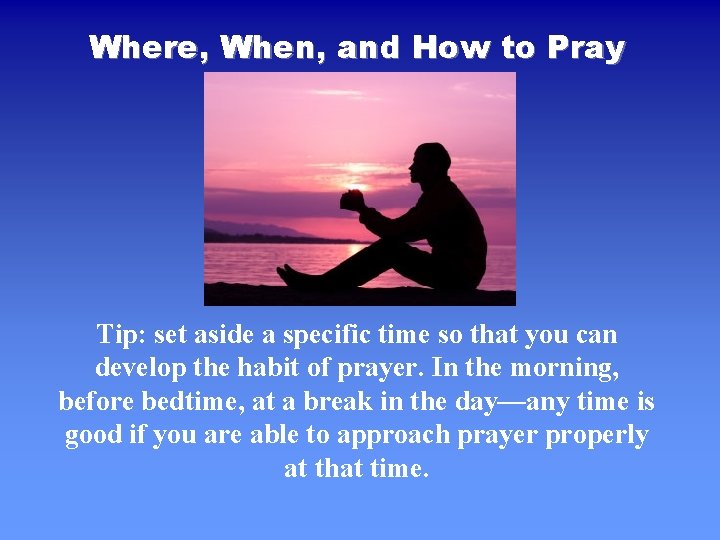 Where, When, and How to Pray

Tip: set aside a specific time so that you can develop the habit of prayer. In the morning, before bedtime, at a break in the day—any time is good if you are able to approach prayer properly at that time.